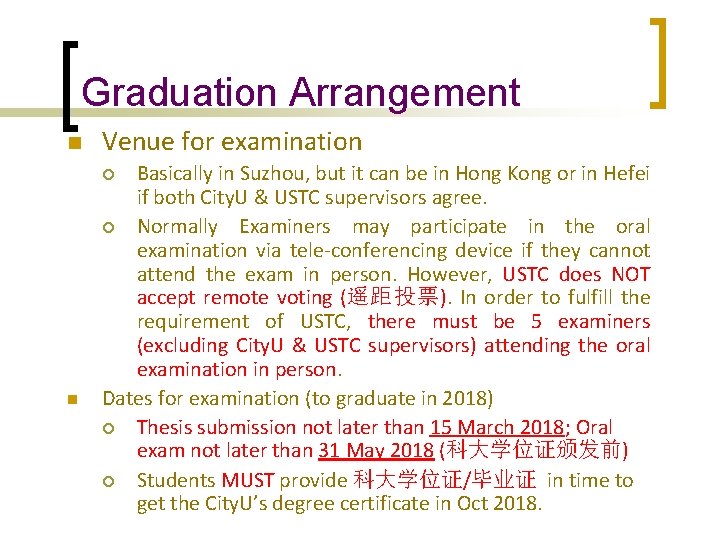 Graduation Arrangement

Venue for examination

Basically in Suzhou, but it can be in Hong Kong or in Hefei if both CityU & USTC supervisors agree.

Normally Examiners may participate in the oral examination via tele-conferencing device if they cannot attend the exam in person. However, USTC does NOT accept remote voting (遥距投票). In order to fulfill the requirement of USTC, there must be 5 examiners (excluding CityU & USTC supervisors) attending the oral examination in person.

Dates for examination (to graduate in 2018)

Thesis submission not later than 15 March 2018; Oral exam not later than 31 May 2018 (科大学位证颁发前)

Students MUST provide 科大学位证/毕业证 in time to get the CityU's degree certificate in Oct 2018.